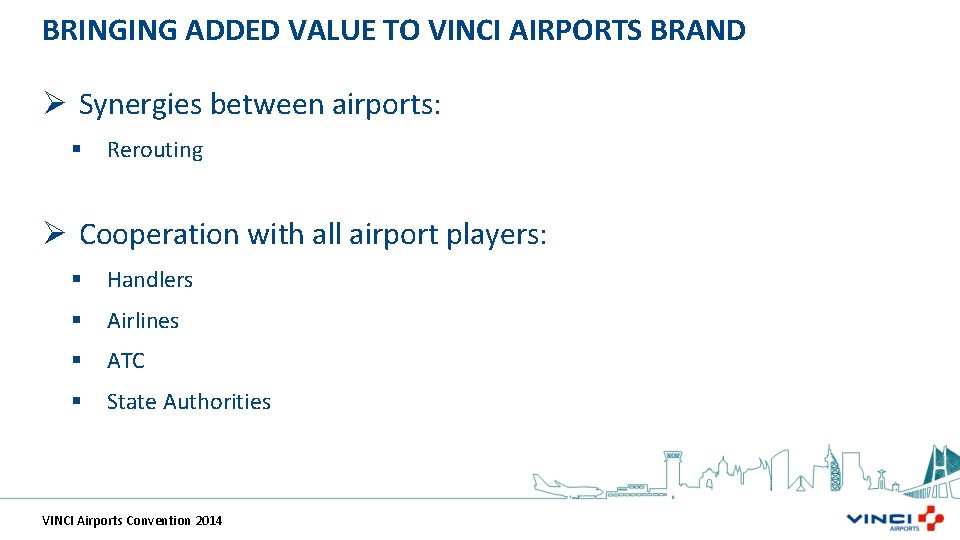 BRINGING ADDED VALUE TO VINCI AIRPORTS BRAND

➢ Synergies between airports:

▪ Rerouting

➢ Cooperation with all airport players:

▪ Handlers

▪ Airlines

▪ ATC

▪ State Authorities

VINCI Airports Convention 2014

VINCI AIRPORTS